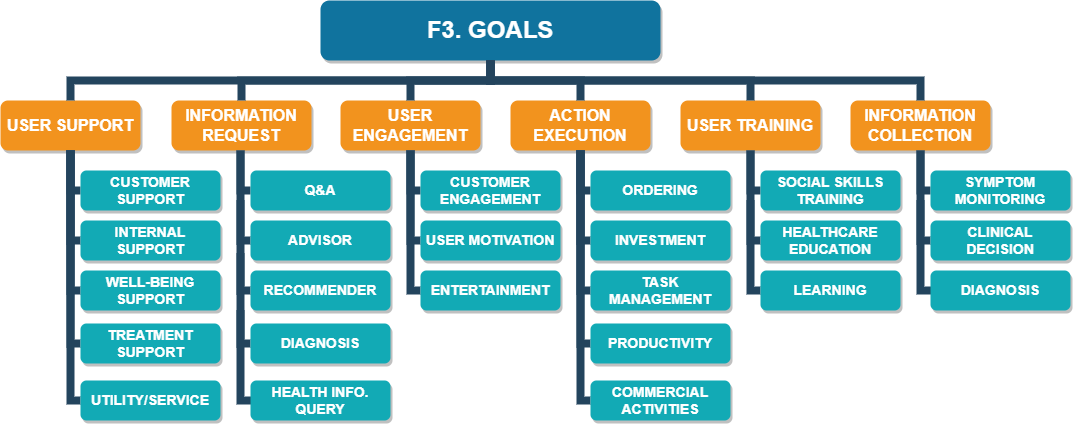 F3. GOALS

USER SUPPORT
CUSTOMER SUPPORT
INTERNAL SUPPORT
WELL-BEING SUPPORT
TREATMENT SUPPORT
UTILITY/SERVICE

INFORMATION REQUEST
Q&A
ADVISOR
RECOMMENDER
DIAGNOSIS
HEALTH INFO. QUERY

USER ENGAGEMENT
CUSTOMER ENGAGEMENT
USER MOTIVATION
ENTERTAINMENT

ACTION EXECUTION
ORDERING
INVESTMENT
TASK MANAGEMENT
PRODUCTIVITY
COMMERCIAL ACTIVITIES

USER TRAINING
SOCIAL SKILLS TRAINING
HEALTHCARE EDUCATION
LEARNING

INFORMATION COLLECTION
SYMPTOM MONITORING
CLINICAL DECISION
DIAGNOSIS